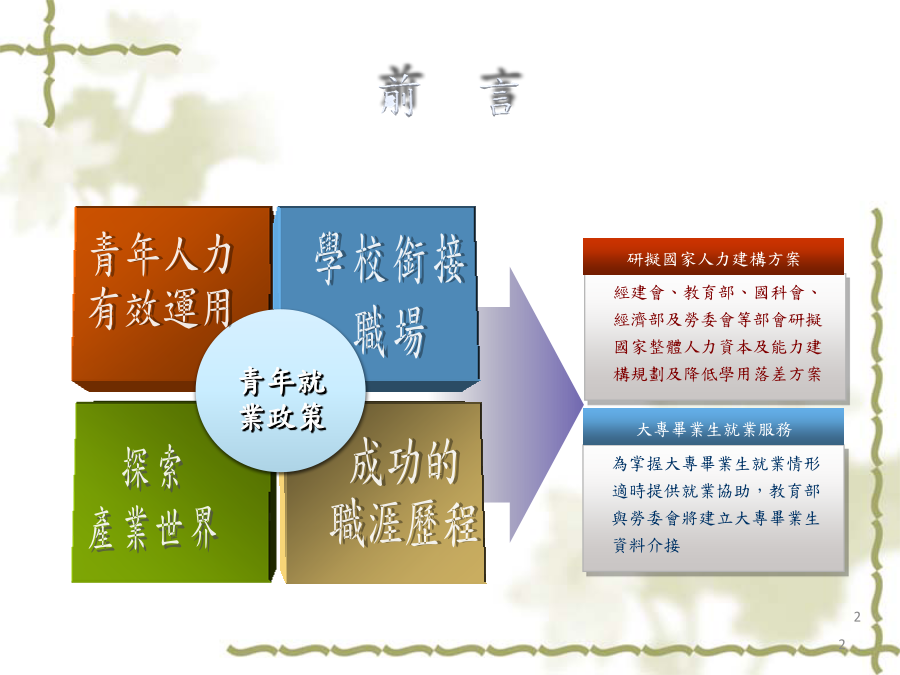 前 言

青年人力有效運用

學校銜接職場

青年就業政策

探索產業世界

成功的職涯歷程

研擬國家人力建構方案

經建會、教育部、國科會、經濟部及勞委會等部會研擬國家整體人力資本及能力建構規劃及降低學用落差方案

大專畢業生就業服務

為掌握大專畢業生就業情形適時提供就業協助，教育部與勞委會將建立大專畢業生資料介接

2

2